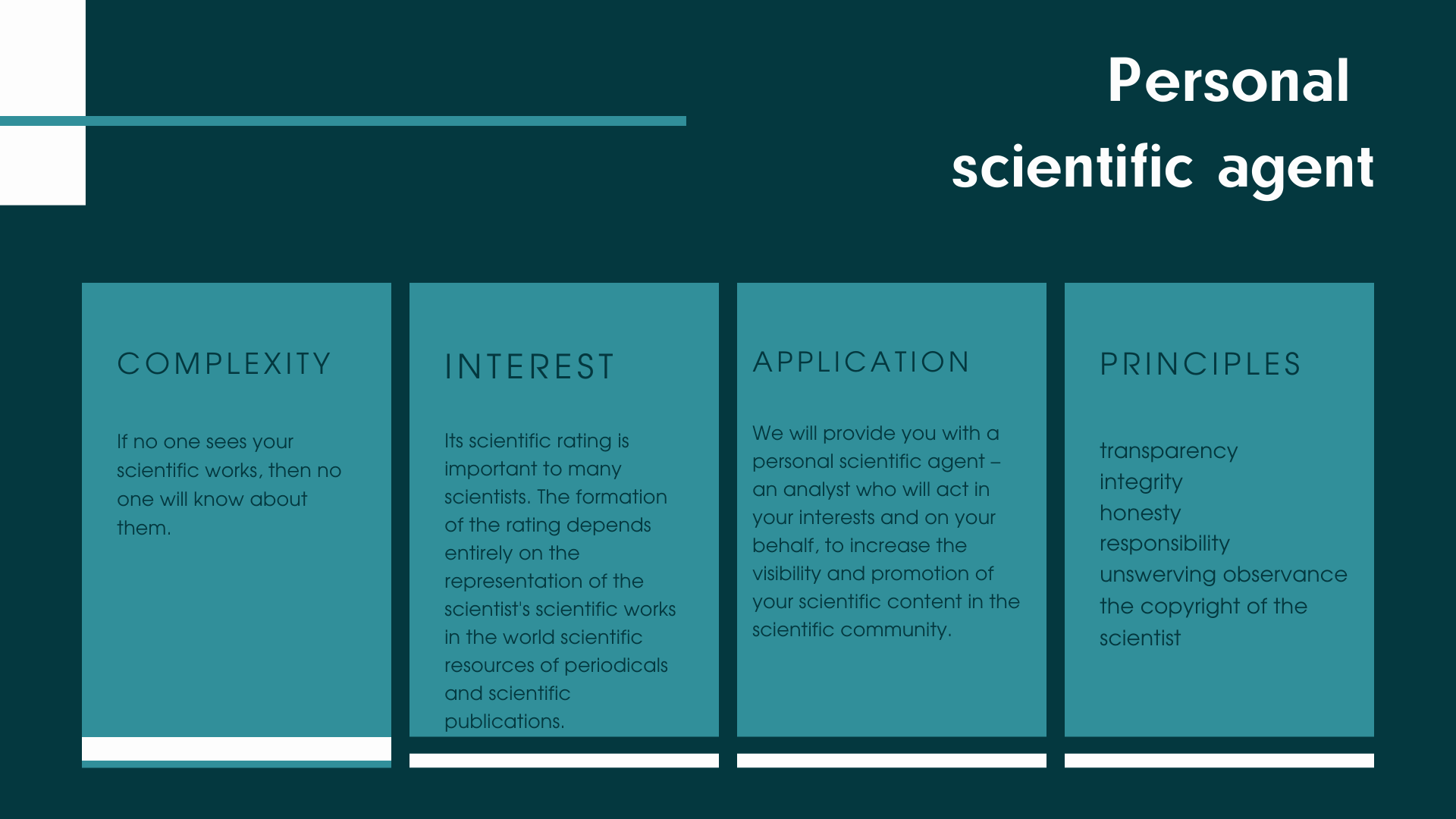 Personal scientific agent

COMPLEXITY

If no one sees your scientific works, then no one will know about them.

INTEREST

Its scientific rating is important to many scientists. The formation of the rating depends entirely on the representation of the scientist's scientific works in the world scientific resources of periodicals and scientific publications.

APPLICATION

We will provide you with a personal scientific agent – an analyst who will act in your interests and on your behalf, to increase the visibility and promotion of your scientific content in the scientific community.

PRINCIPLES

transparency
integrity
honesty
responsibility
unswerving observance the copyright of the scientist